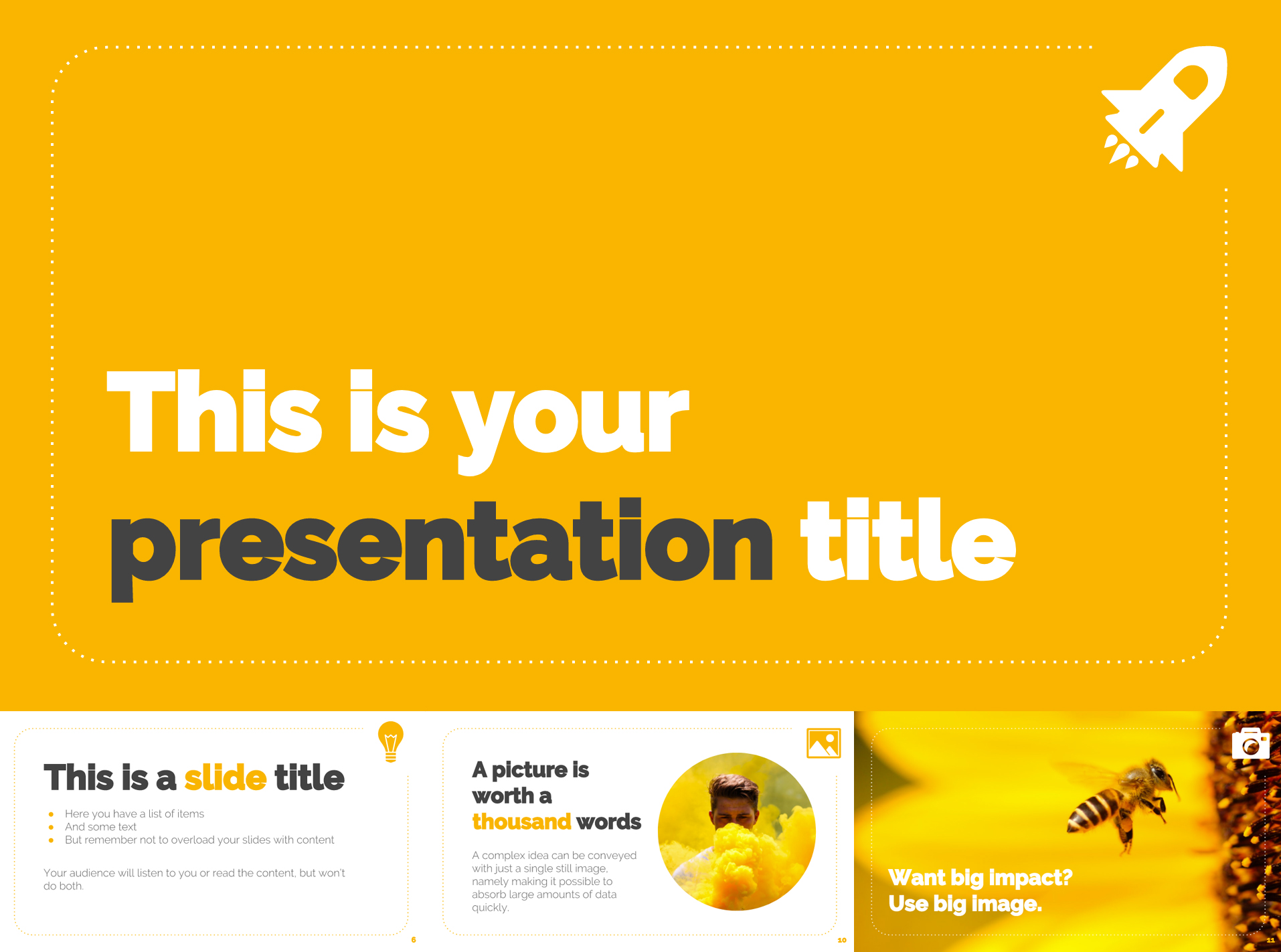 This is your presentation title

This is a slide title

- Here you have a list of items
- And some text
- But remember not to overload your slides with content

Your audience will listen to you or read the content, but won't do both.

6

A picture is worth a thousand words

A complex idea can be conveyed with just a single still image, namely making it possible to absorb large amounts of data quickly.

10

Want big impact? Use big image.

11